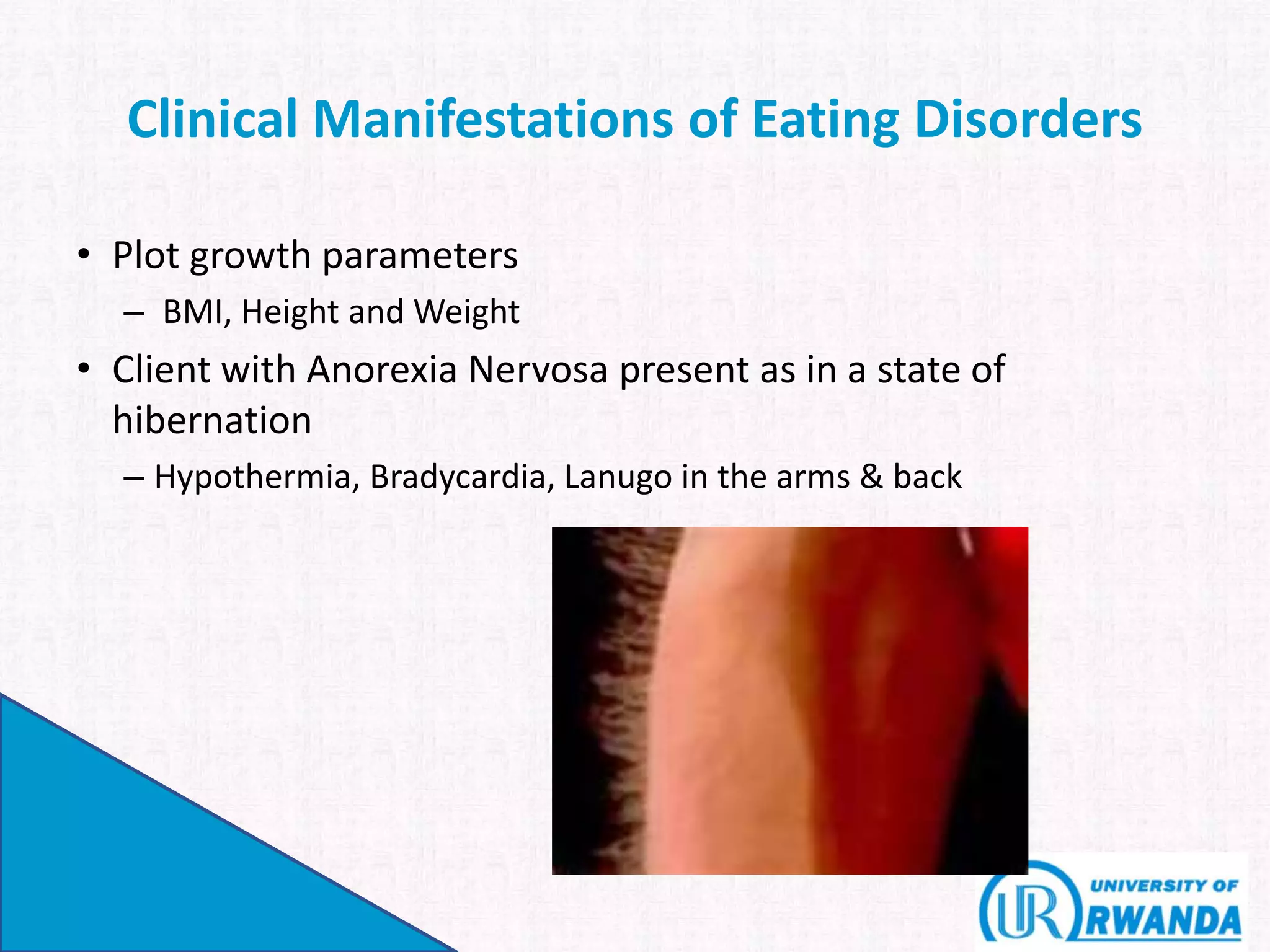 Clinical Manifestations of Eating Disorders

• Plot growth parameters
– BMI, Height and Weight

• Client with Anorexia Nervosa present as in a state of hibernation
– Hypothermia, Bradycardia, Lanugo in the arms & back

UR UNIVERSITY OF RWANDA